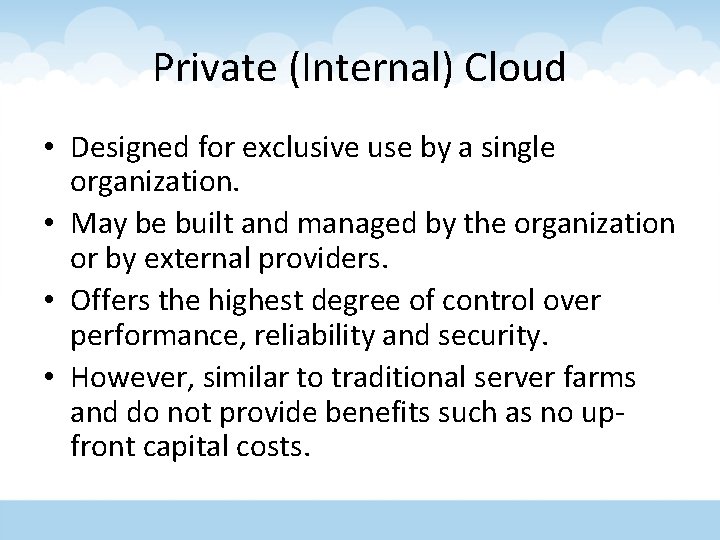 Private (Internal) Cloud

• Designed for exclusive use by a single organization.
• May be built and managed by the organization or by external providers.
• Offers the highest degree of control over performance, reliability and security.
• However, similar to traditional server farms and do not provide benefits such as no up-front capital costs.